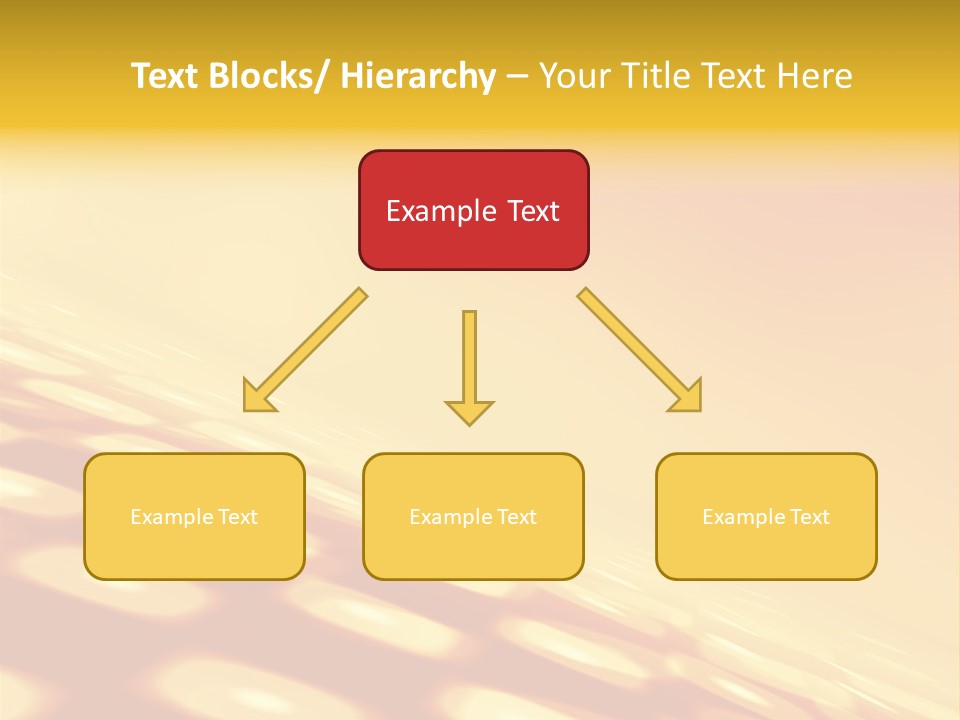 Text Blocks/ Hierarchy – Your Title Text Here

Example Text

Example Text

Example Text

Example Text